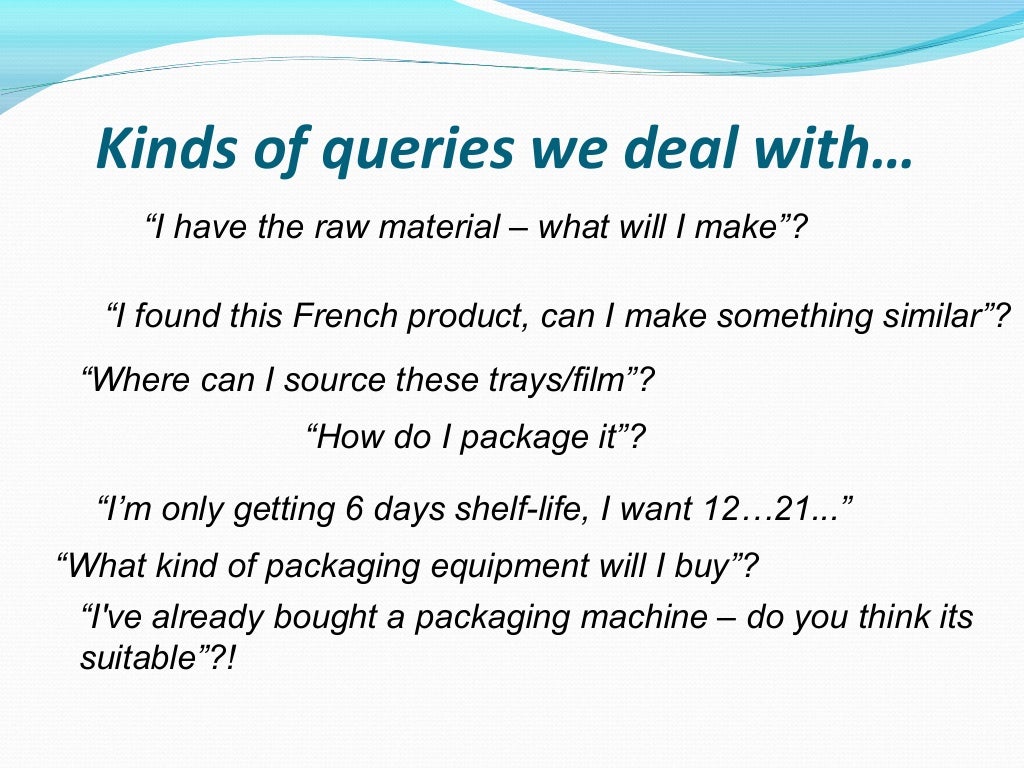 Kinds of queries we deal with…

“I have the raw material – what will I make”?

“I found this French product, can I make something similar”?

“Where can I source these trays/film”?

“How do I package it”?

“I’m only getting 6 days shelf-life, I want 12…21...”

“What kind of packaging equipment will I buy”?

“I've already bought a packaging machine – do you think its suitable”?!